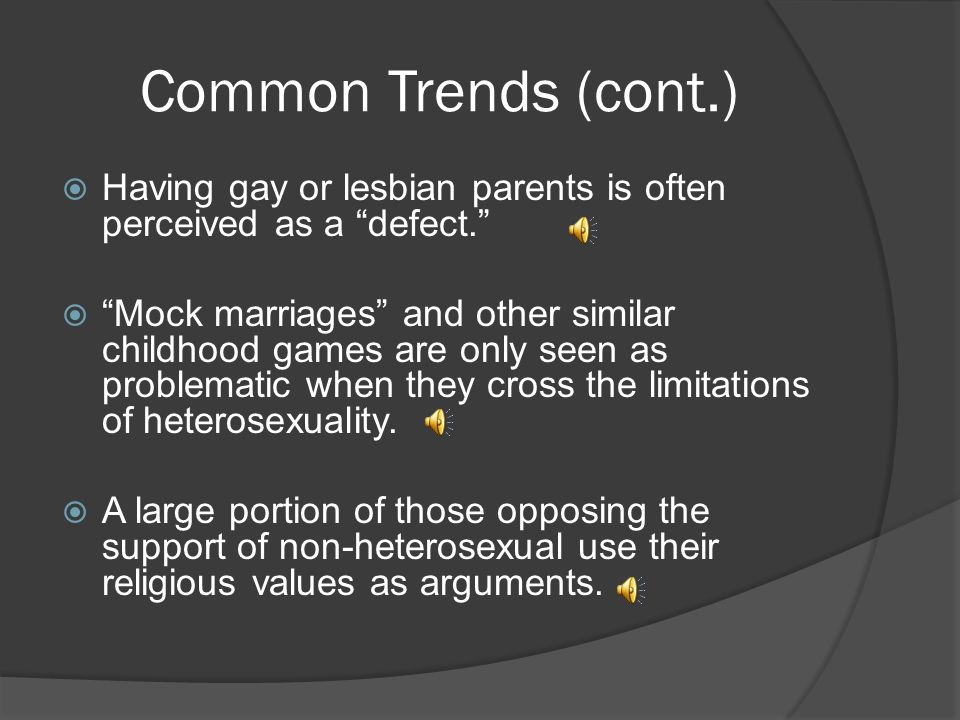 Common Trends (cont.)

Having gay or lesbian parents is often perceived as a “defect.”

“Mock marriages” and other similar childhood games are only seen as problematic when they cross the limitations of heterosexuality.

A large portion of those opposing the support of non-heterosexual use their religious values as arguments.